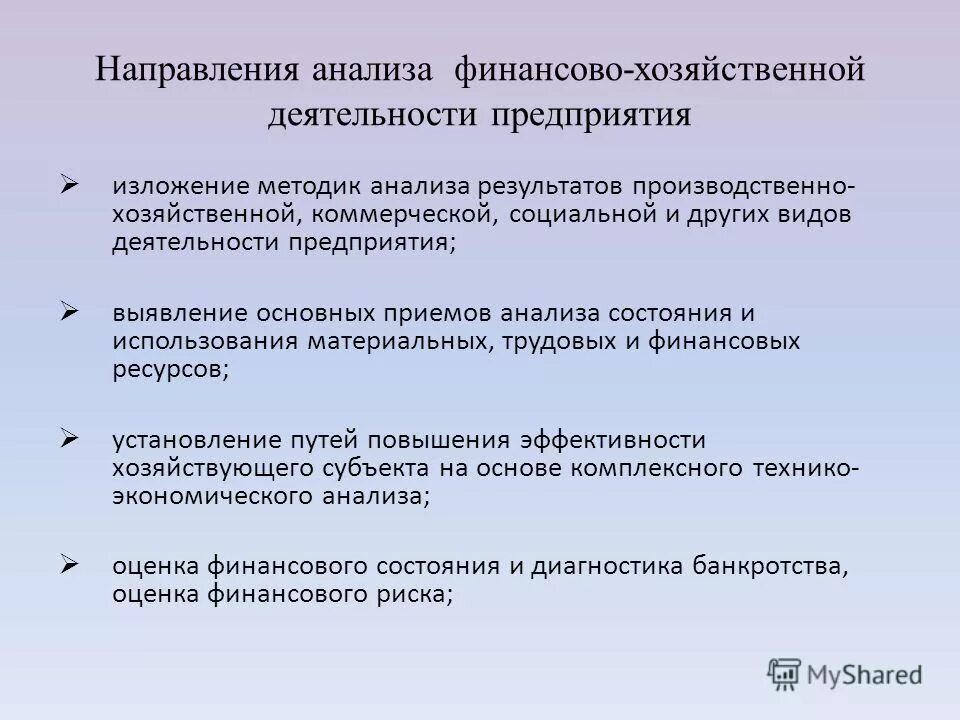 Направления анализа финансово-хозяйственной деятельности предприятия

➢ изложение методик анализа результатов производственно-хозяйственной, коммерческой, социальной и других видов деятельности предприятия;

➢ выявление основных приемов анализа состояния и использования материальных, трудовых и финансовых ресурсов;

➢ установление путей повышения эффективности хозяйствующего субъекта на основе комплексного технико-экономического анализа;

➢ оценка финансового состояния и диагностика банкротства, оценка финансового риска;

MyShared